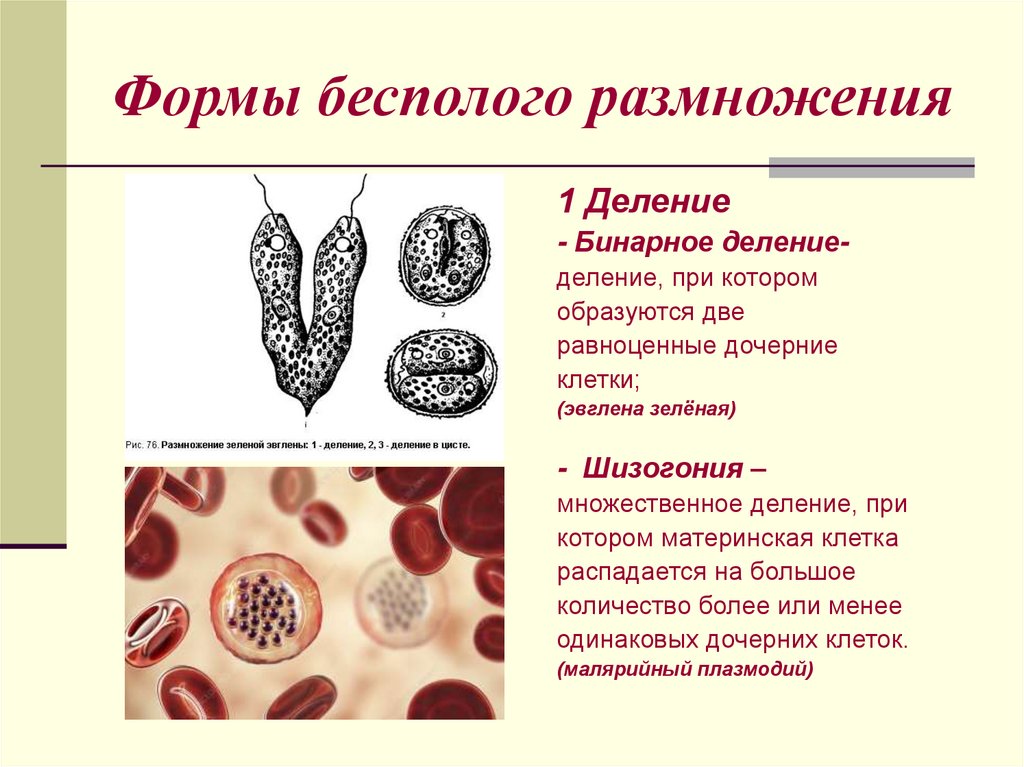 Формы бесполого размножения

2

Рис. 76. Размножение зеленой эвглены: 1 - деление, 2, 3 - деление в цисте.

1 Деление

- Бинарное деление- деление, при котором образуются две равноценные дочерние клетки;
(эвглена зелёная)

- Шизогония – множественное деление, при котором материнская клетка распадается на большое количество более или менее одинаковых дочерних клеток.
(малярийный плазмодий)